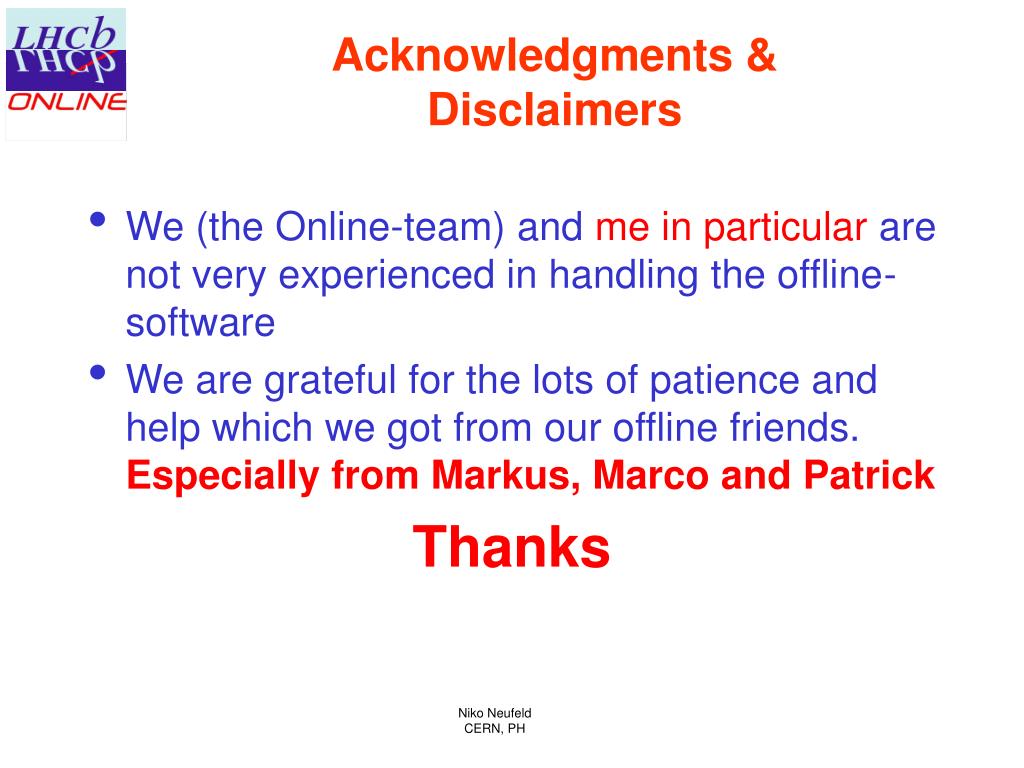 LHCb
ONLINE

Acknowledgments & Disclaimers

• We (the Online-team) and me in particular are not very experienced in handling the offline-software
• We are grateful for the lots of patience and help which we got from our offline friends. Especially from Markus, Marco and Patrick

Thanks

Niko Neufeld
CERN, PH